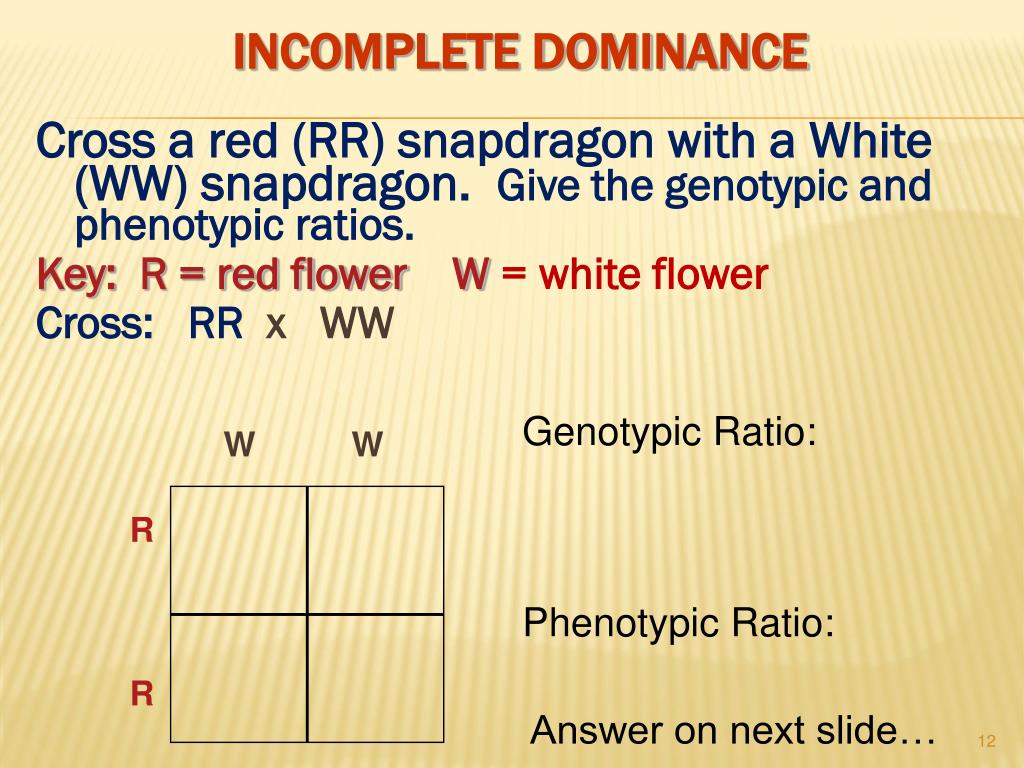 INCOMPLETE DOMINANCE

Cross a red (RR) snapdragon with a White (WW) snapdragon. Give the genotypic and phenotypic ratios.

Key: R = red flower W = white flower

Cross: RR x WW

| | W | W |
|---|---|---|
| R | | |
| R | | |

Genotypic Ratio:

Phenotypic Ratio:

Answer on next slide…

12